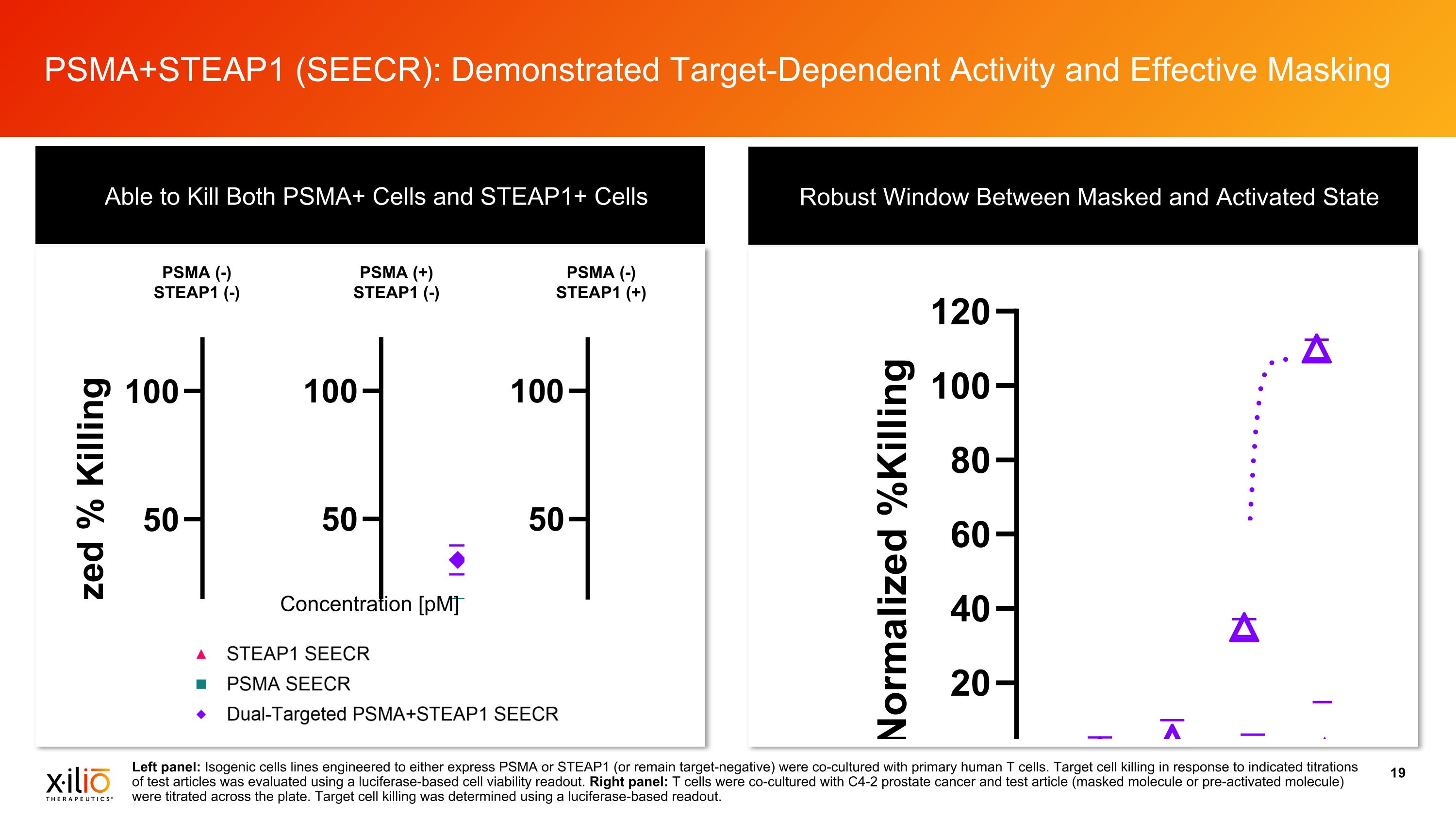 PSMA+STEAP1 (SEECR): Demonstrated Target-Dependent Activity and Effective Masking

Able to Kill Both PSMA+ Cells and STEAP1+ Cells

PSMA (-)
STEAP1 (-)

PSMA (+)
STEAP1 (-)

PSMA (-)
STEAP1 (+)

zed % Killing

100
50

100
50

100
50

Concentration [pM]

STEAP1 SEECR
PSMA SEECR
Dual-Targeted PSMA+STEAP1 SEECR

Robust Window Between Masked and Activated State

Normalized %Killing

120
100
80
60
40
20

xilio THERAPEUTICS

Left panel: Isogenic cells lines engineered to either express PSMA or STEAP1 (or remain target-negative) were co-cultured with primary human T cells. Target cell killing in response to indicated titrations of test articles was evaluated using a luciferase-based cell viability readout. Right panel: T cells were co-cultured with C4-2 prostate cancer and test article (masked molecule or pre-activated molecule) were titrated across the plate. Target cell killing was determined using a luciferase-based readout.

19